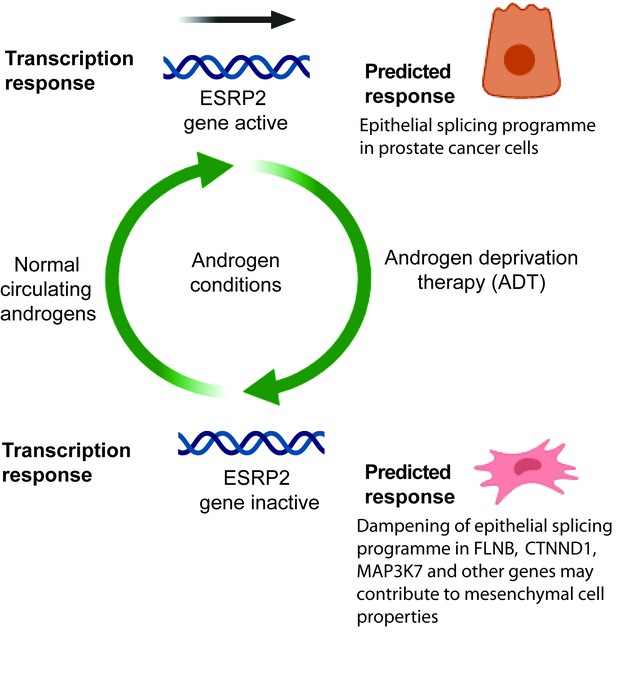 Transcription response

ESRP2 gene active

Predicted response

Epithelial splicing programme in prostate cancer cells

Normal circulating androgens

Androgen conditions

Androgen deprivation therapy (ADT)

Transcription response

ESRP2 gene inactive

Predicted response

Dampening of epithelial splicing programme in FLNB, CTNND1, MAP3K7 and other genes may contribute to mesenchymal cell properties